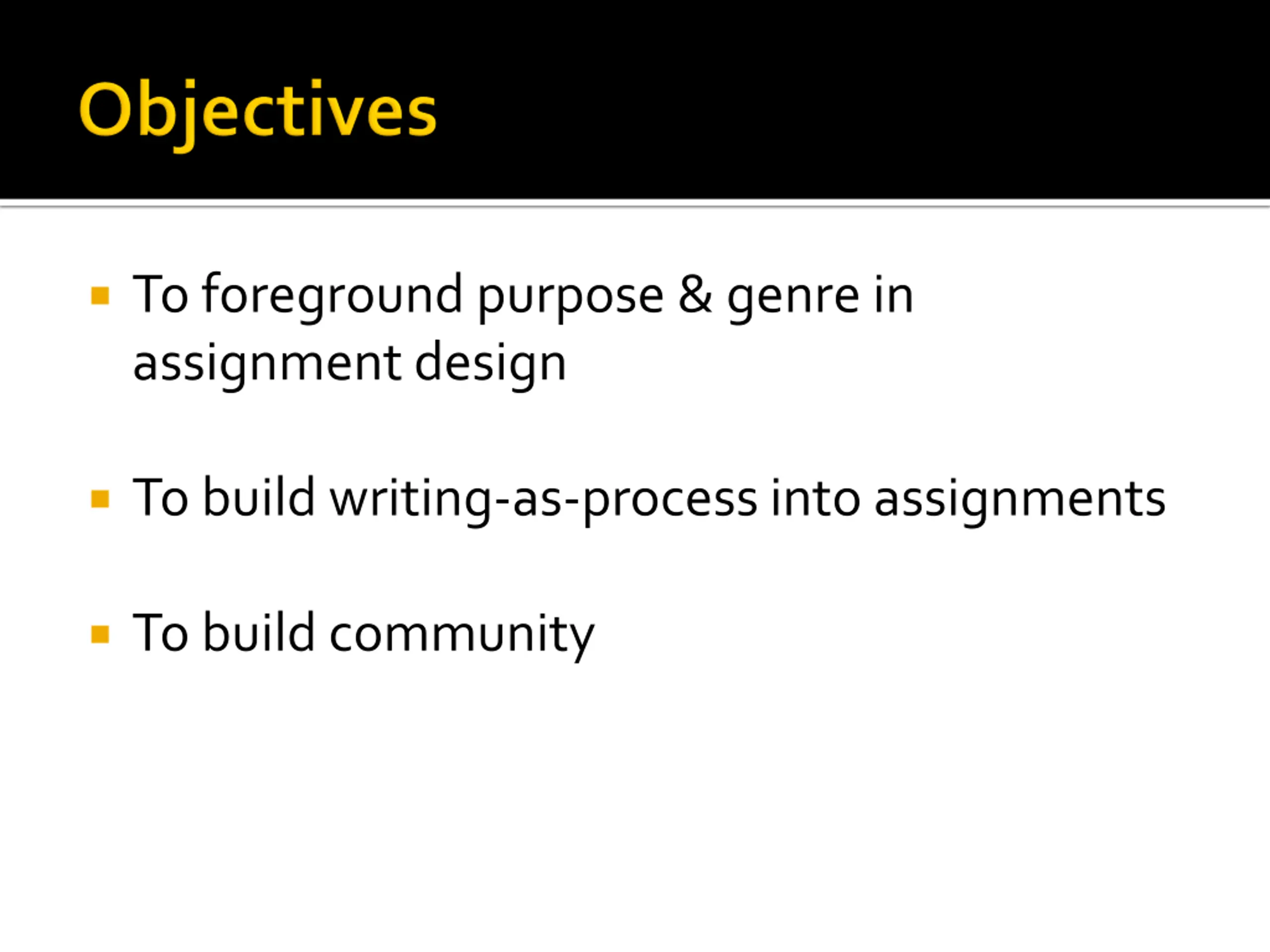 Objectives

- To foreground purpose & genre in assignment design

- To build writing-as-process into assignments

- To build community